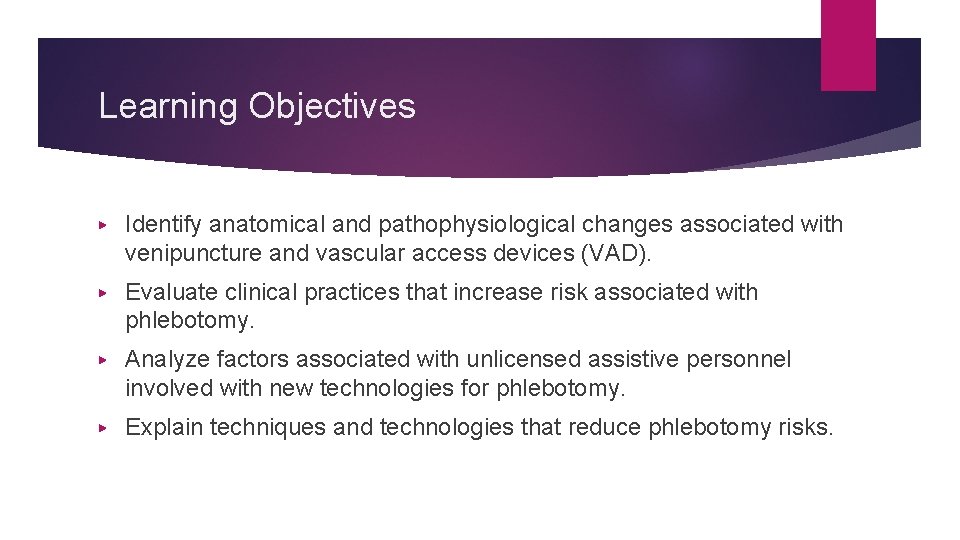 Learning Objectives

▸ Identify anatomical and pathophysiological changes associated with venipuncture and vascular access devices (VAD).

▸ Evaluate clinical practices that increase risk associated with phlebotomy.

▸ Analyze factors associated with unlicensed assistive personnel involved with new technologies for phlebotomy.

▸ Explain techniques and technologies that reduce phlebotomy risks.